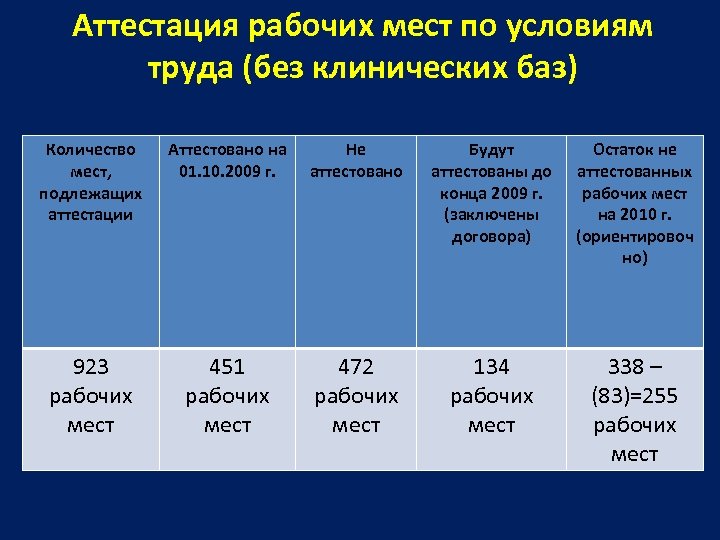 Аттестация рабочих мест по условиям труда (без клинических баз)

| Количество мест, подлежащих аттестации | Аттестовано на 01.10.2009 г. | Не аттестовано | Будут аттестованы до конца 2009 г. (заключены договора) | Остаток не аттестованных рабочих мест на 2010 г. (ориентировочно) |
|---|---|---|---|---|
| 923 рабочих мест | 451 рабочих мест | 472 рабочих мест | 134 рабочих мест | 338 – (83)=255 рабочих мест |